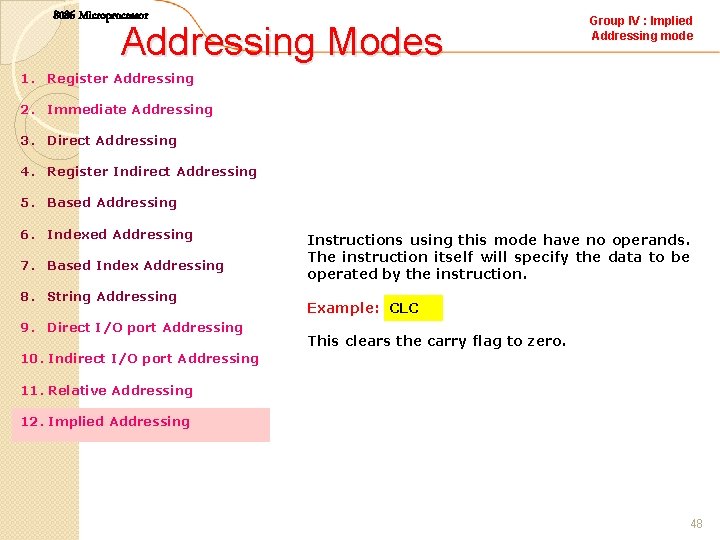 8086 Microprocessor

Addressing Modes

Group IV : Implied Addressing mode

1. Register Addressing
2. Immediate Addressing
3. Direct Addressing
4. Register Indirect Addressing
5. Based Addressing
6. Indexed Addressing
7. Based Index Addressing
8. String Addressing
9. Direct I/O port Addressing
10. Indirect I/O port Addressing
11. Relative Addressing
12. Implied Addressing

Instructions using this mode have no operands. The instruction itself will specify the data to be operated by the instruction.

Example: CLC

This clears the carry flag to zero.

48